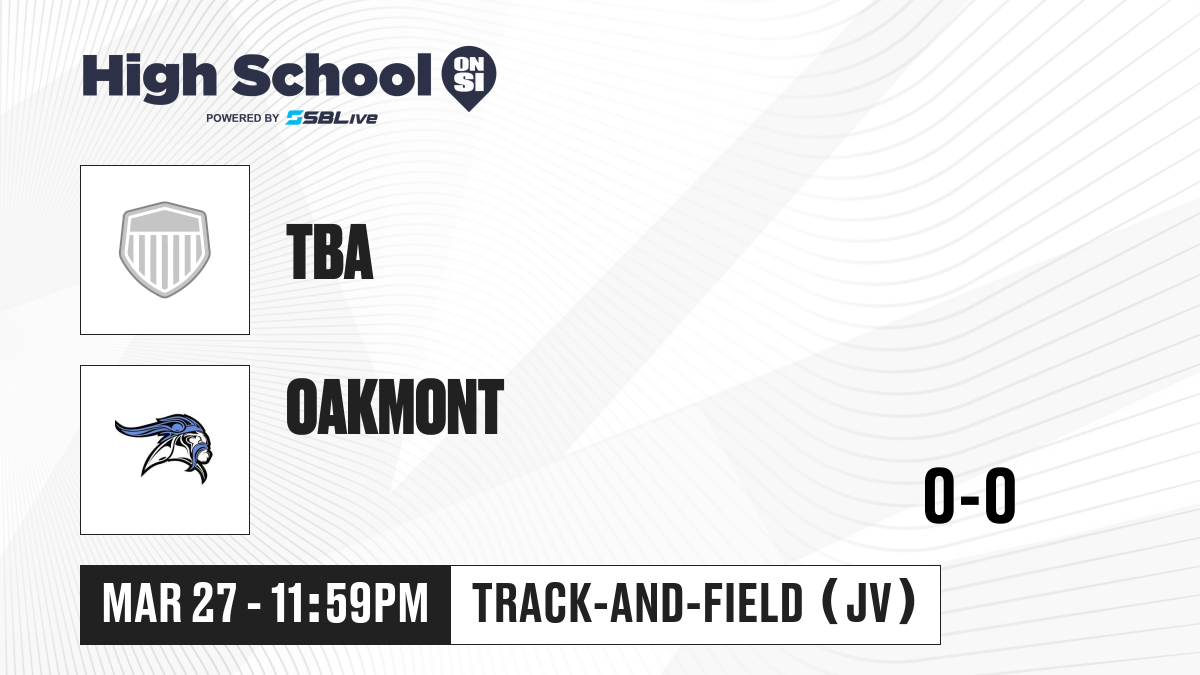 High School ON SI
POWERED BY SBLive

TBA

OAKMONT

0-0

MAR 27 - 11:59PM

TRACK-AND-FIELD (JV)